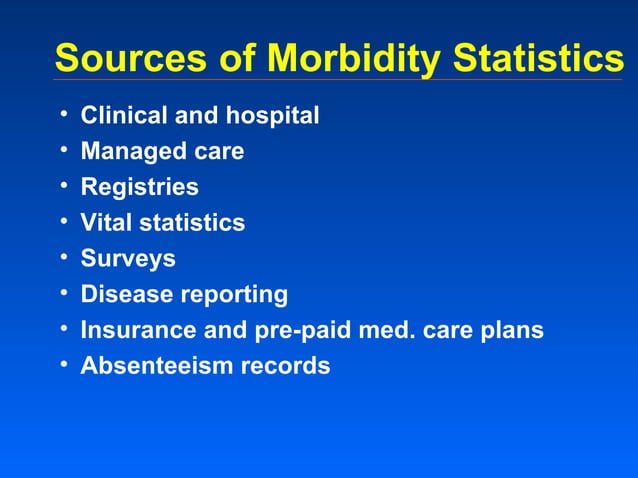 Sources of Morbidity Statistics

• Clinical and hospital
• Managed care
• Registries
• Vital statistics
• Surveys
• Disease reporting
• Insurance and pre-paid med. care plans
• Absenteeism records